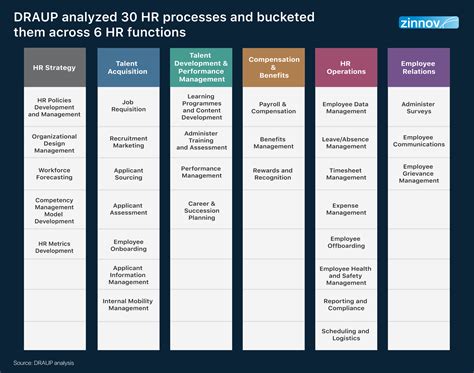 DRAUP analyzed 30 HR processes and bucketed them across 6 HR functions

zinnov

| HR Strategy | Talent Acquisition | Talent Development & Performance Management | Compensation & Benefits | HR Operations | Employee Relations |
|---|---|---|---|---|---|
| HR Policies Development and Management | Job Requisition | Learning Programmes and Content Development | Payroll & Compensation | Employee Data Management | Administer Surveys |
| Organizational Design Management | Recruitment Marketing | Administer Training and Assessment | Benefits Management | Leave/Absence Management | Employee Communications |
| Workforce Forecasting | Applicant Sourcing | Performance Management | Rewards and Recognition | Timesheet Management | Employee Grievance Management |
| Competency Management Model Development | Applicant Assessment | Career & Succession Planning | | Expense Management | |
| HR Metrics Development | Employee Onboarding | | | Employee Offboarding | |
| | Applicant Information Management | | | Employee Health and Safety Management | |
| | Internal Mobility Management | | | Reporting and Compliance | |
| | | | | Scheduling and Logistics | |

Source: DRAUP analysis